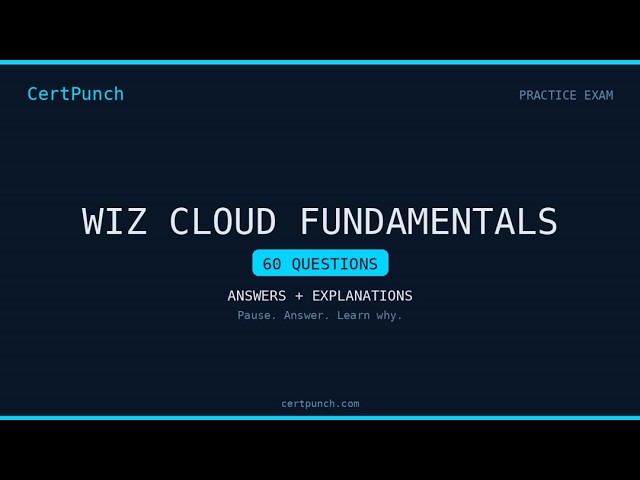 CertPunch

PRACTICE EXAM

WIZ CLOUD FUNDAMENTALS

60 QUESTIONS

ANSWERS + EXPLANATIONS

Pause. Answer. Learn why.

certpunch.com